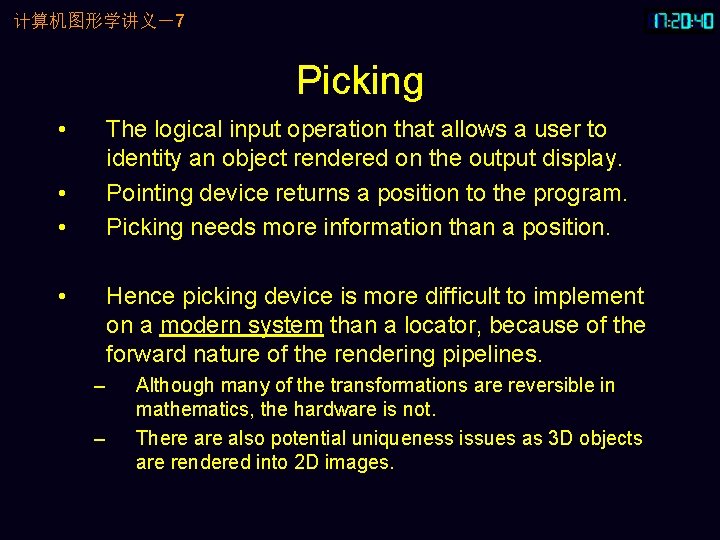 计算机图形学讲义－7

17:20:40

Picking

• The logical input operation that allows a user to identity an object rendered on the output display.
• Pointing device returns a position to the program.
• Picking needs more information than a position.

• Hence picking device is more difficult to implement on a modern system than a locator, because of the forward nature of the rendering pipelines.
– Although many of the transformations are reversible in mathematics, the hardware is not.
– There are also potential uniqueness issues as 3D objects are rendered into 2D images.